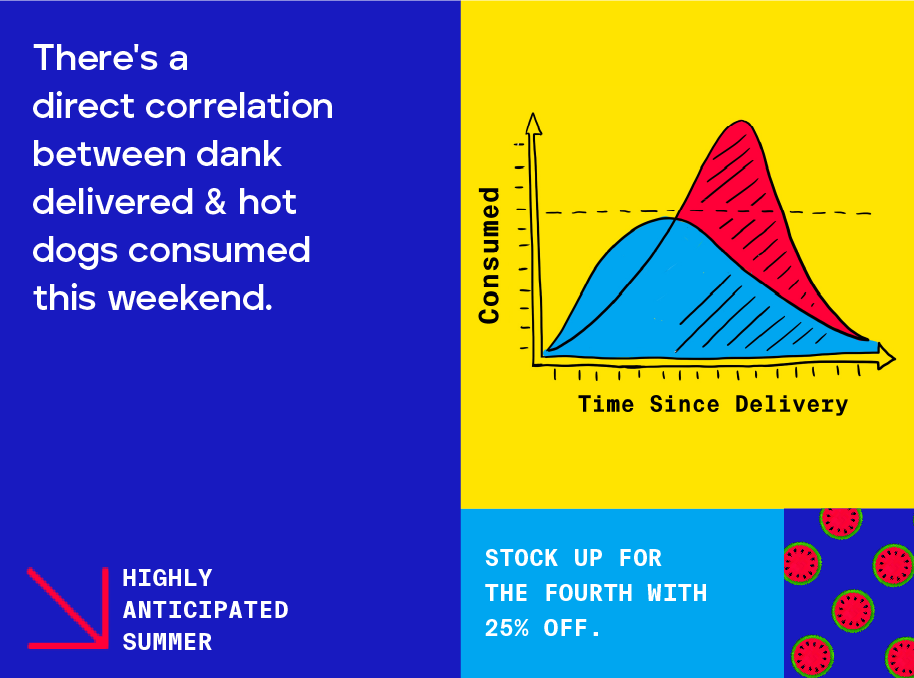 There's a direct correlation between dank delivered & hot dogs consumed this weekend.

Consumed

Time Since Delivery

HIGHLY ANTICIPATED SUMMER

STOCK UP FOR THE FOURTH WITH 25% OFF.